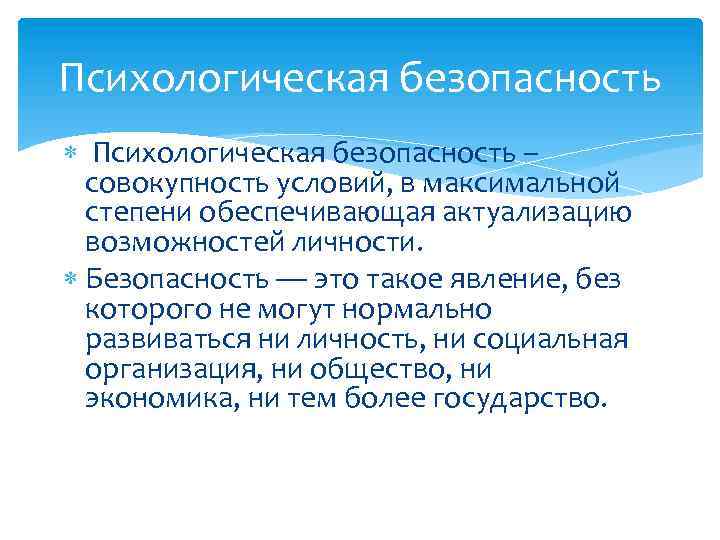 Психологическая безопасность

* Психологическая безопасность – совокупность условий, в максимальной степени обеспечивающая актуализацию возможностей личности.
* Безопасность — это такое явление, без которого не могут нормально развиваться ни личность, ни социальная организация, ни общество, ни экономика, ни тем более государство.